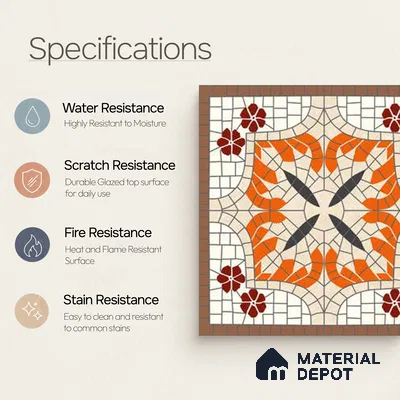 Specifications

Water Resistance
Highly Resistant to Moisture

Scratch Resistance
Durable Glazed top surface for daily use

Fire Resistance
Heat and Flame Resistant Surface

Stain Resistance
Easy to clean and resistant to common stains

MATERIAL DEPOT